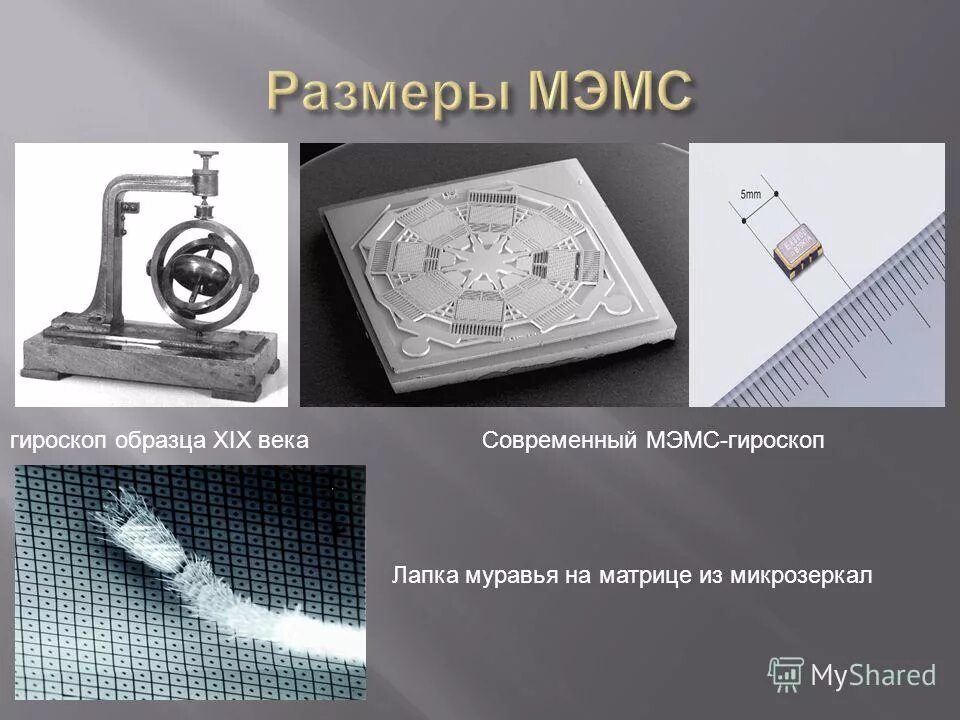 Размеры МЭМС

5mm

гироскоп образца XIX века

Современный МЭМС-гироскоп

Лапка муравья на матрице из микрозеркал

MyShared